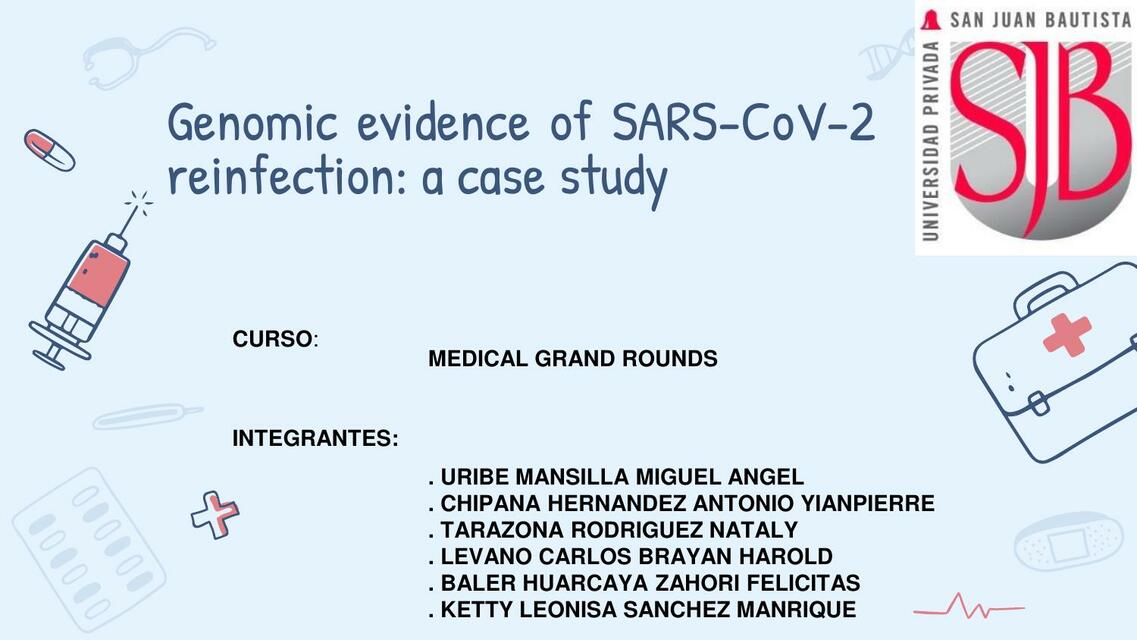 SAN JUAN BAUTISTA
UNIVERSIDAD PRIVADA
SJB

Genomic evidence of SARS-CoV-2 reinfection: a case study

CURSO:
MEDICAL GRAND ROUNDS

INTEGRANTES:
. URIBE MANSILLA MIGUEL ANGEL
. CHIPANA HERNANDEZ ANTONIO YIANPIERRE
. TARAZONA RODRIGUEZ NATALY
. LEVANO CARLOS BRAYAN HAROLD
. BALER HUARCAYA ZAHORI FELICITAS
. KETTY LEONISA SANCHEZ MANRIQUE